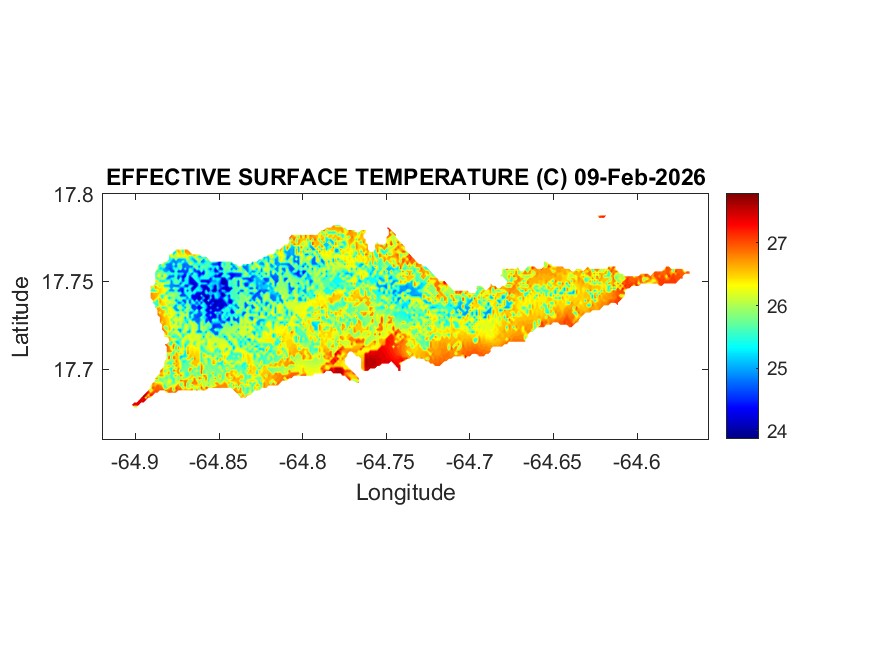 EFFECTIVE SURFACE TEMPERATURE (C) 09-Feb-2026

17.8
17.75
17.7
Latitude

-64.9 -64.85 -64.8 -64.75 -64.7 -64.65 -64.6
Longitude

27
26
25
24